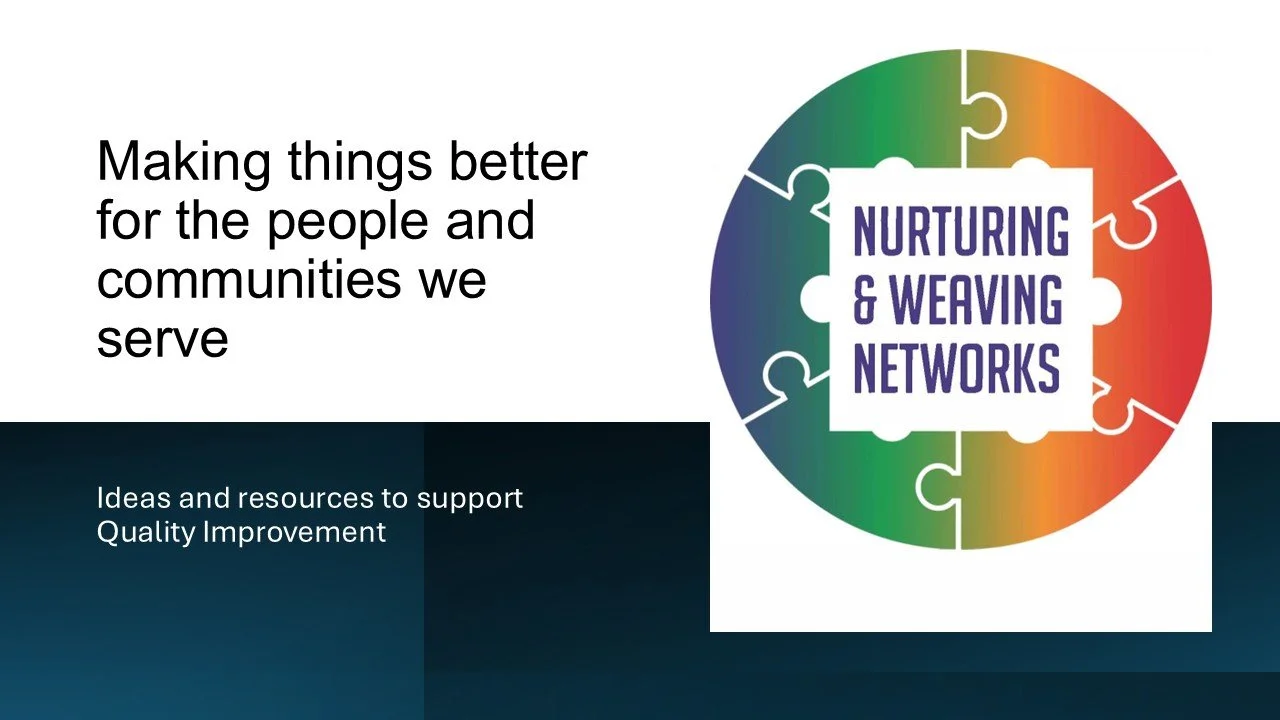 Making things better for the people and communities we serve

Ideas and resources to support Quality Improvement

NURTURING & WEAVING NETWORKS